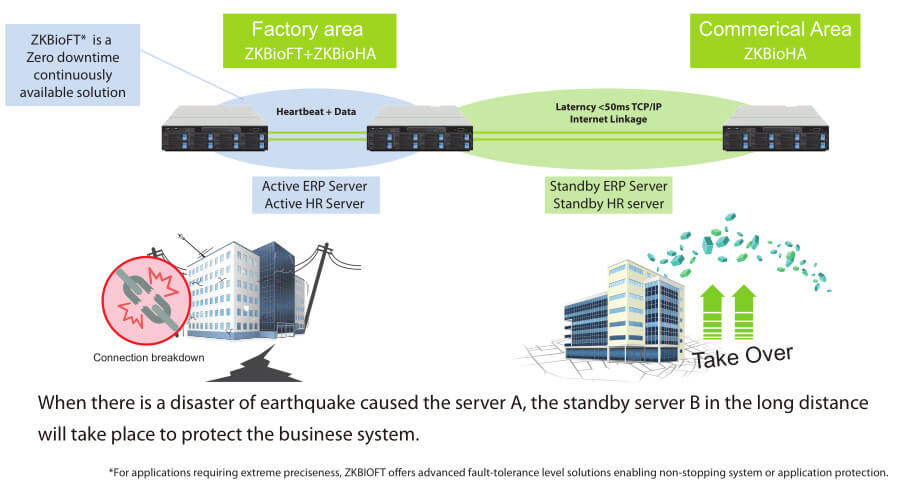 ZKBioFT* is a Zero downtime continuously available solution

Factory area
ZKBioFT+ZKBioHA

Commerical Area
ZKBioHA

Heartbeat + Data

Laterncy <50ms TCP/IP
Internet Linkage

Active ERP Server
Active HR Server

Standby ERP Server
Standby HR server

Connection breakdown

Take Over

When there is a disaster of earthquake caused the server A, the standby server B in the long distance will take place to protect the businese system.

*For applications requiring extreme preciseness, ZKBIOFT offers advanced fault-tolerance level solutions enabling non-stopping system or application protection.